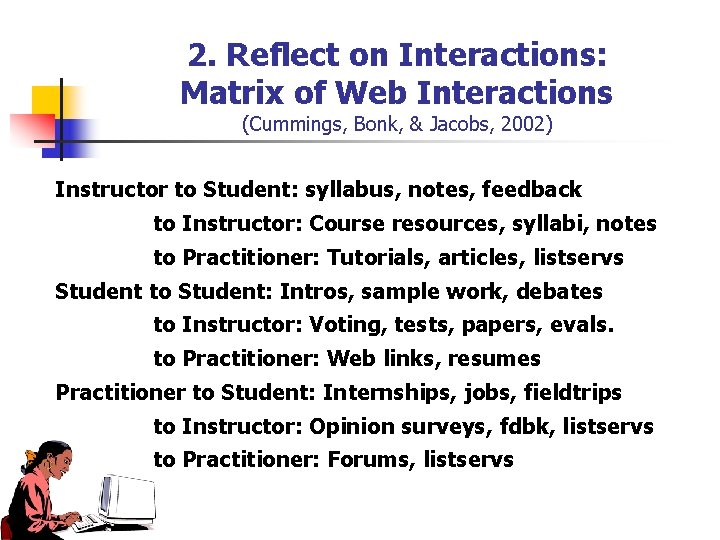 2. Reflect on Interactions: Matrix of Web Interactions
(Cummings, Bonk, & Jacobs, 2002)

Instructor to Student: syllabus, notes, feedback
to Instructor: Course resources, syllabi, notes
to Practitioner: Tutorials, articles, listservs
Student to Student: Intros, sample work, debates
to Instructor: Voting, tests, papers, evals.
to Practitioner: Web links, resumes
Practitioner to Student: Internships, jobs, fieldtrips
to Instructor: Opinion surveys, fdbk, listservs
to Practitioner: Forums, listservs